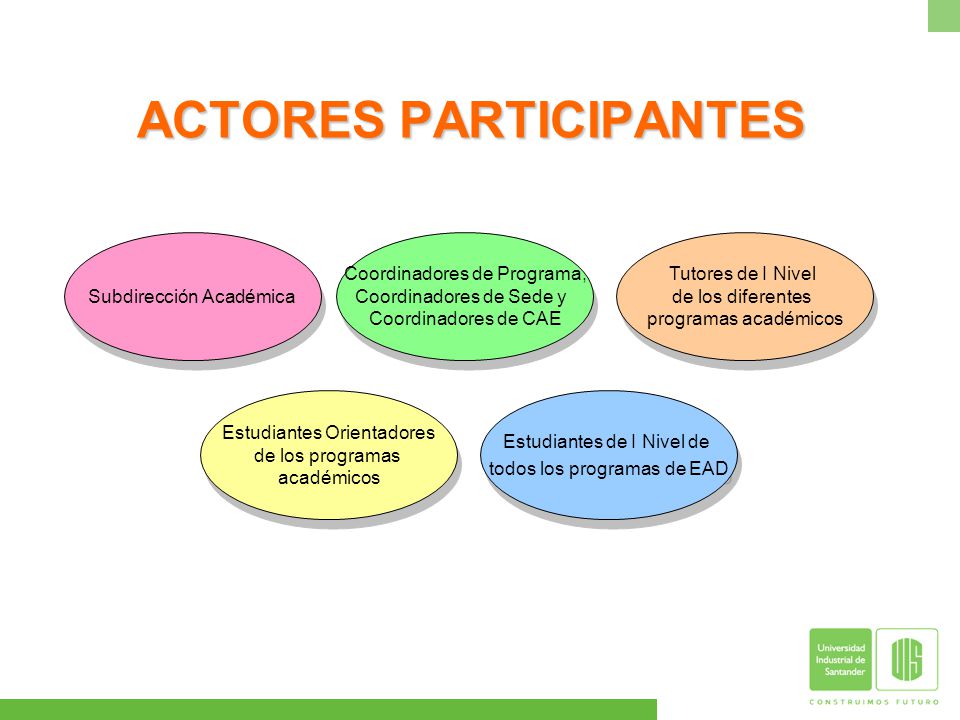 ACTORES PARTICIPANTES

Subdirección Académica

Coordinadores de Programa, Coordinadores de Sede y Coordinadores de CAE

Tutores de I Nivel de los diferentes programas académicos

Estudiantes Orientadores de los programas académicos

Estudiantes de I Nivel de todos los programas de EAD

Universidad Industrial de Santander

UIS

CONSTRUIMOS FUTURO